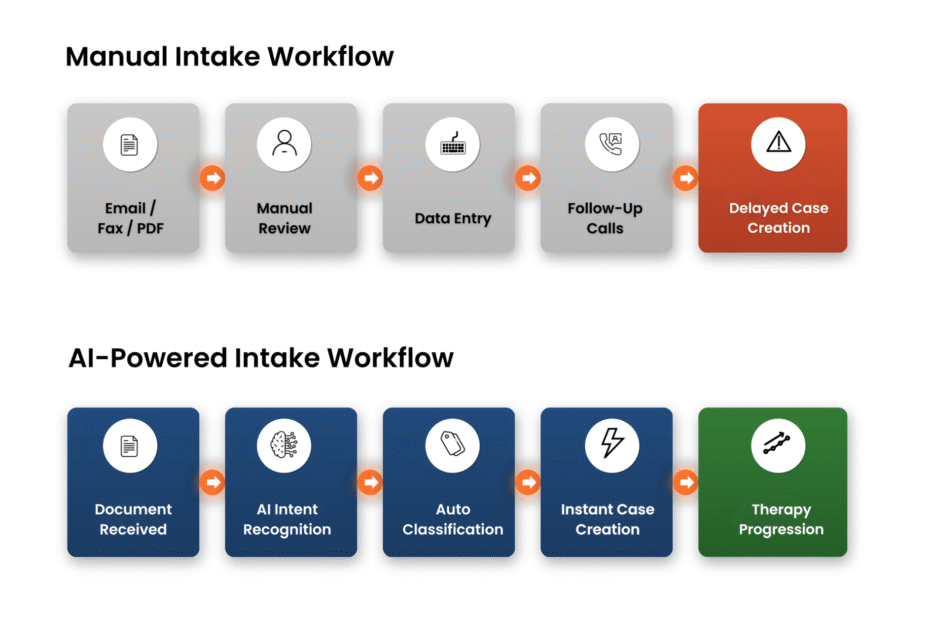 Manual Intake Workflow

Email / Fax / PDF

Manual Review

Data Entry

Follow-Up Calls

Delayed Case Creation

AI-Powered Intake Workflow

Document Received

AI Intent Recognition

Auto Classification

Instant Case Creation

Therapy Progression